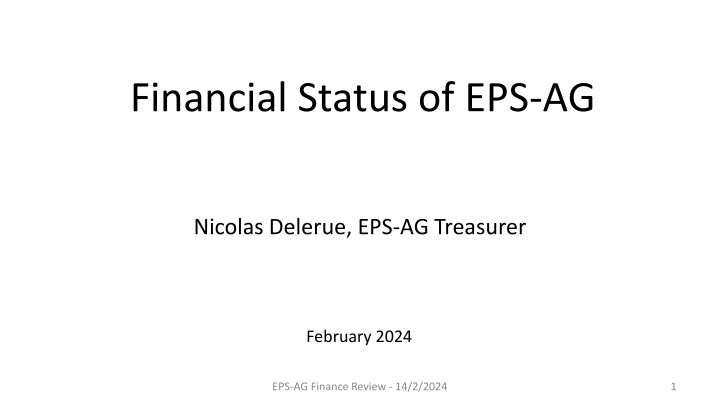 Financial Status of EPS-AG

Nicolas Delerue, EPS-AG Treasurer

February 2024

EPS-AG Finance Review - 14/2/2024

1